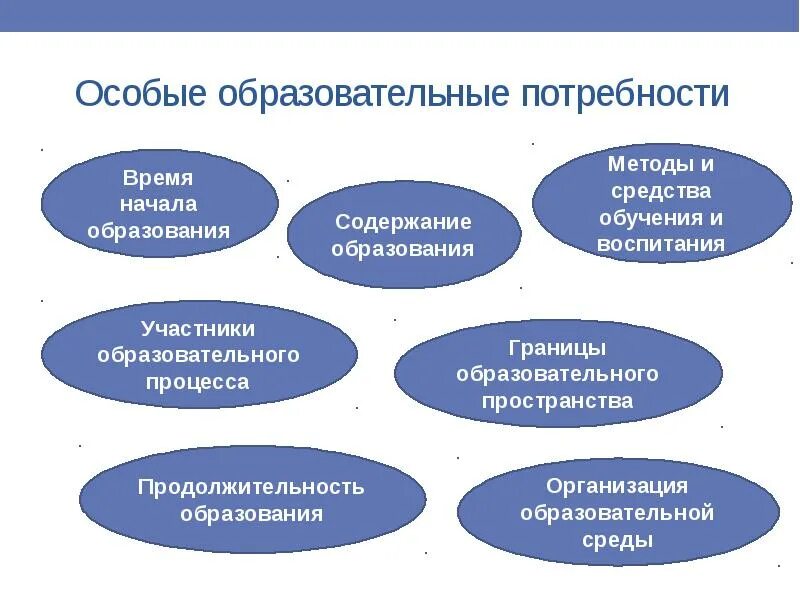 Особые образовательные потребности

Время начала образования

Содержание образования

Методы и средства обучения и воспитания

Участники образовательного процесса

Границы образовательного пространства

Продолжительность образования

Организация образовательной среды